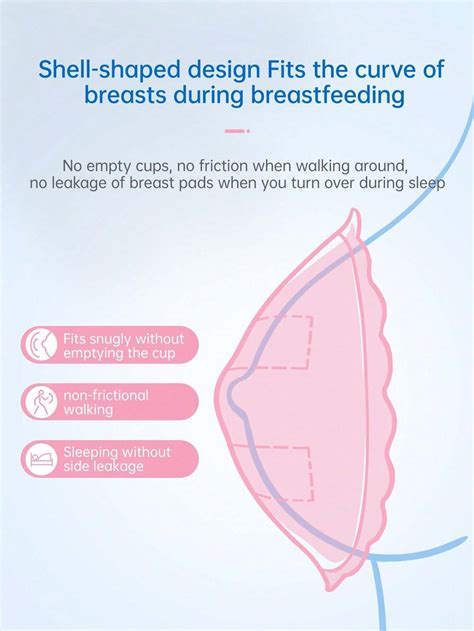 Shell-shaped design Fits the curve of breasts during breastfeeding

No empty cups, no friction when walking around, no leakage of breast pads when you turn over during sleep

Fits snugly without emptying the cup

non-frictional walking

Sleeping without side leakage